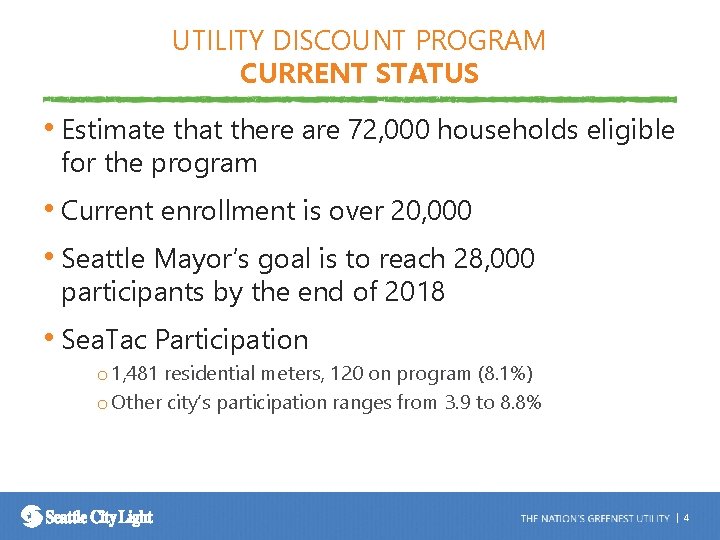 UTILITY DISCOUNT PROGRAM
CURRENT STATUS

• Estimate that there are 72,000 households eligible for the program

• Current enrollment is over 20,000

• Seattle Mayor's goal is to reach 28,000 participants by the end of 2018

• SeaTac Participation

o 1,481 residential meters, 120 on program (8.1%)

o Other city's participation ranges from 3.9 to 8.8%

Seattle City Light

THE NATION'S GREENEST UTILITY | 4